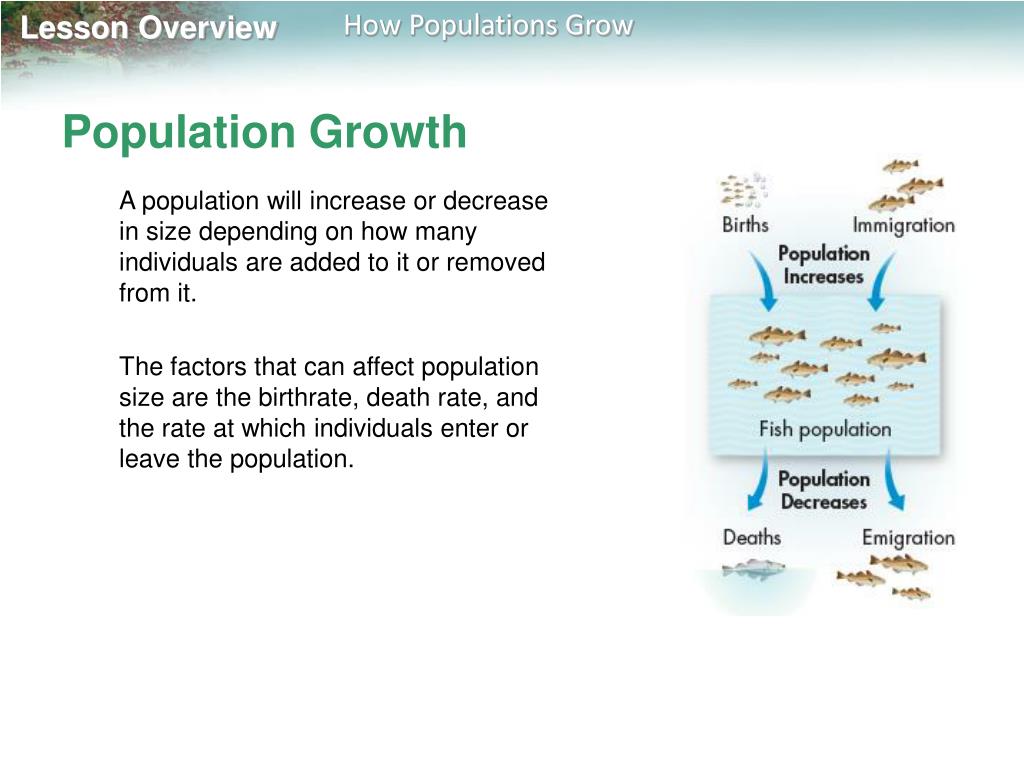 Lesson Overview

How Populations Grow

Population Growth

A population will increase or decrease in size depending on how many individuals are added to it or removed from it.

The factors that can affect population size are the birthrate, death rate, and the rate at which individuals enter or leave the population.

Births

Immigration

Population Increases

Fish population

Population Decreases

Deaths

Emigration